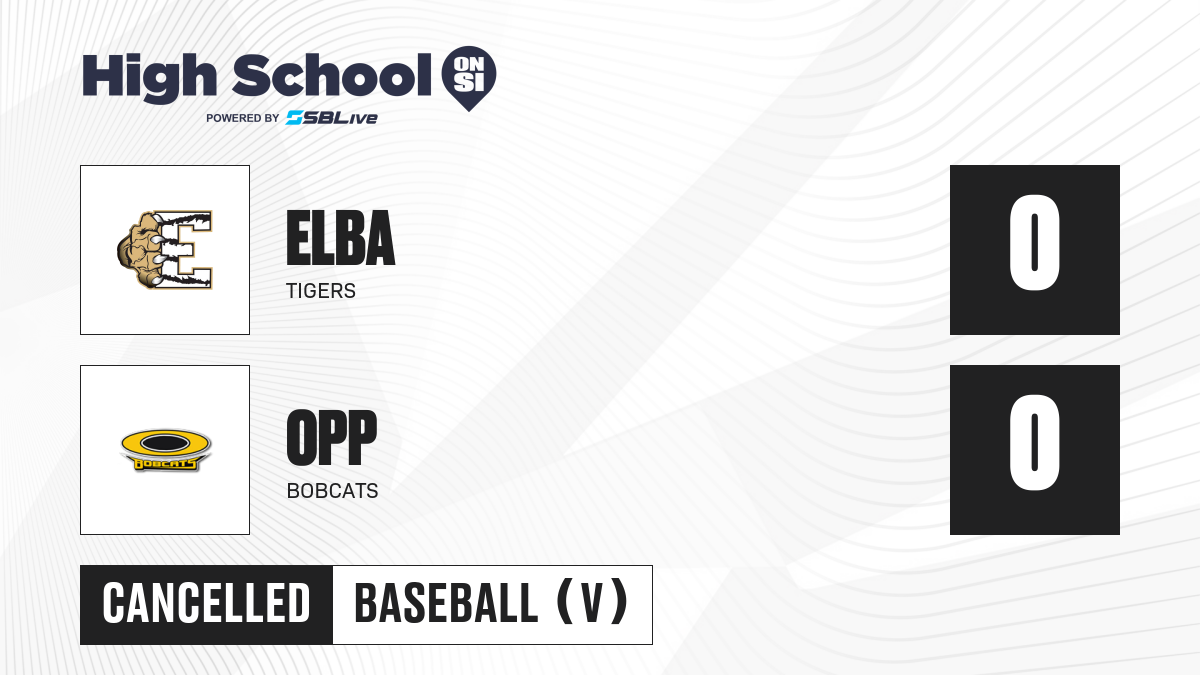 High School ON SI
POWERED BY SBLive

E

ELBA
TIGERS

0

BOBCATS

OPP
BOBCATS

0

CANCELLED

BASEBALL (V)